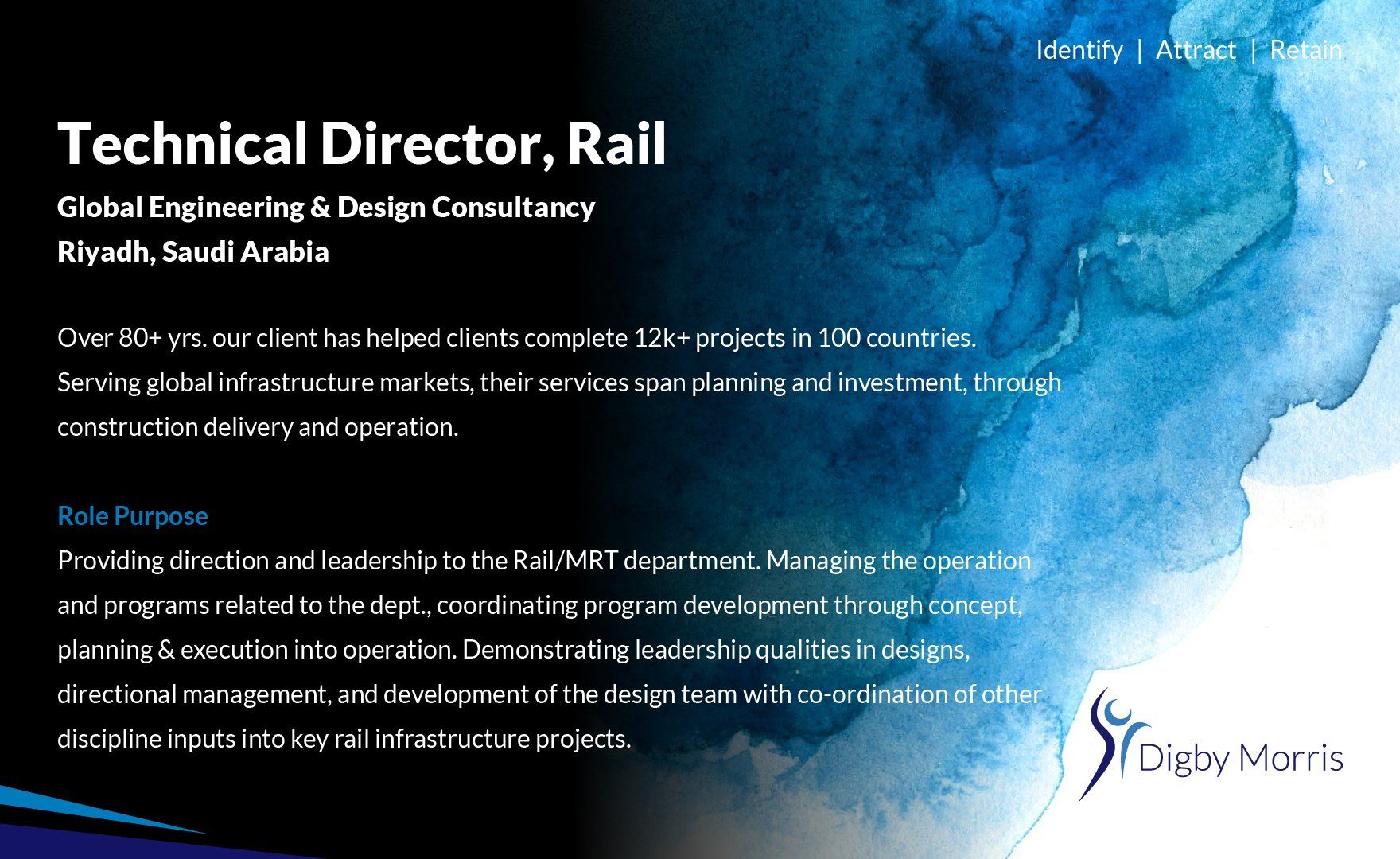 Identify | Attract | Retain

Technical Director, Rail

Global Engineering & Design Consultancy
Riyadh, Saudi Arabia

Over 80+ yrs. our client has helped clients complete 12k+ projects in 100 countries. Serving global infrastructure markets, their services span planning and investment, through construction delivery and operation.

Role Purpose
Providing direction and leadership to the Rail/MRT department. Managing the operation and programs related to the dept., coordinating program development through concept, planning & execution into operation. Demonstrating leadership qualities in designs, directional management, and development of the design team with co-ordination of other discipline inputs into key rail infrastructure projects.

Digby Morris